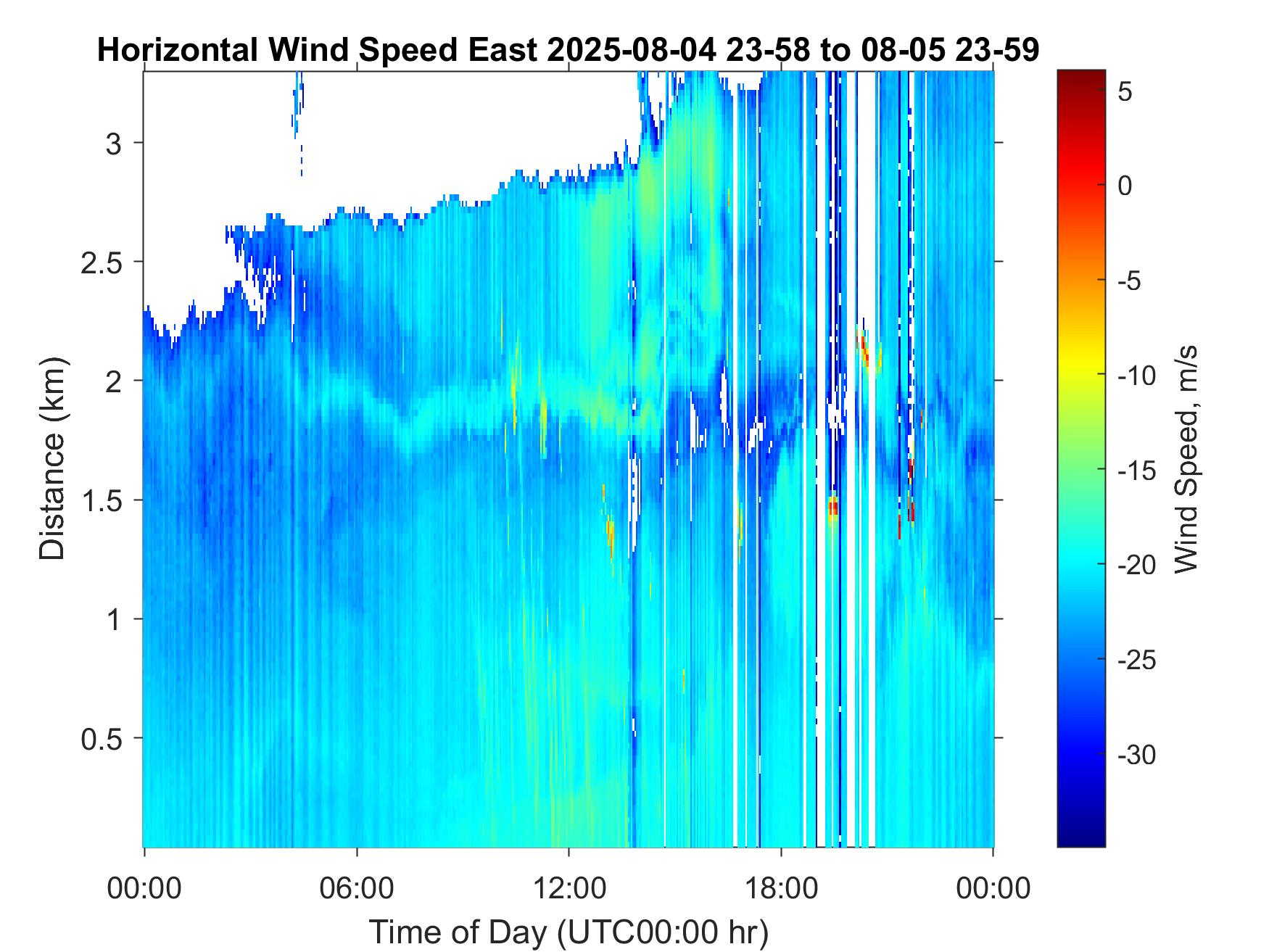 Horizontal Wind Speed East 2025-08-04 23-58 to 08-05 23-59

Distance (km)

3
2.5
2
1.5
1
0.5

00:00
06:00
12:00
18:00
00:00

Time of Day (UTC00:00 hr)

5
0
-5
-10
-15
-20
-25
-30

Wind Speed, m/s